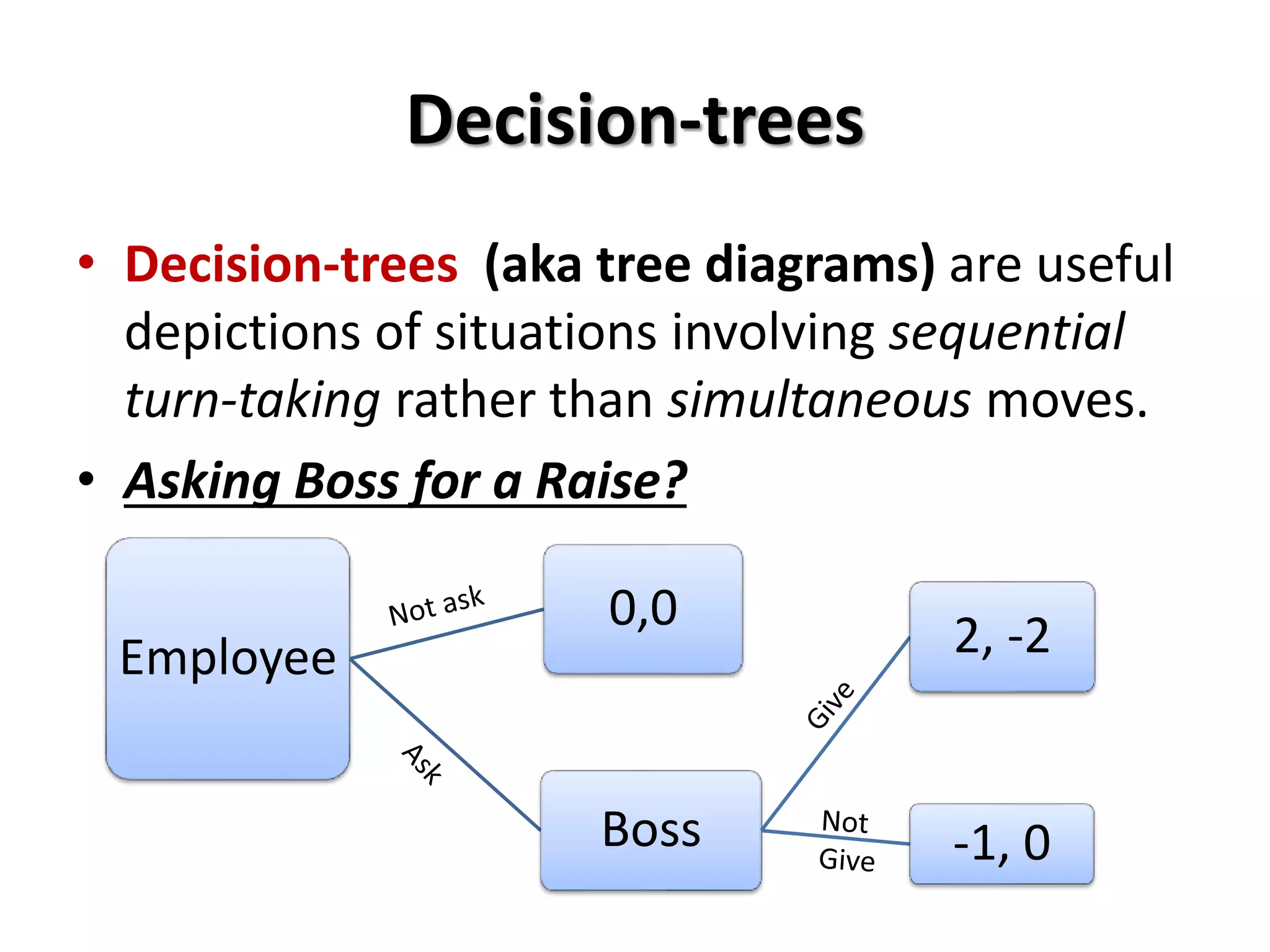 Decision-trees

• Decision-trees (aka tree diagrams) are useful depictions of situations involving sequential turn-taking rather than simultaneous moves.

• Asking Boss for a Raise?

Employee

Not ask

0,0

Ask

Boss

Give

2, -2

Not Give

-1, 0